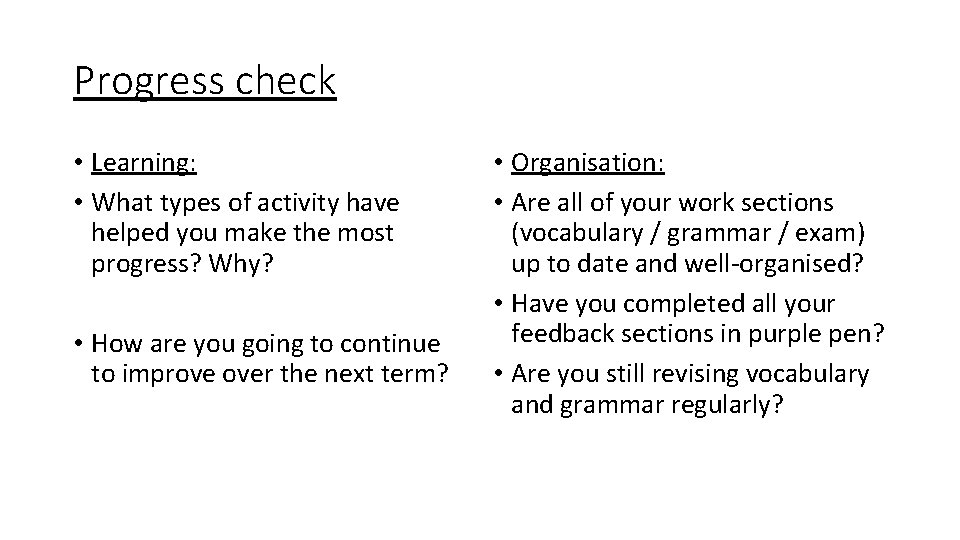 Progress check

• Learning:
• What types of activity have helped you make the most progress? Why?

• How are you going to continue to improve over the next term?

• Organisation:
• Are all of your work sections (vocabulary / grammar / exam) up to date and well-organised?
• Have you completed all your feedback sections in purple pen?
• Are you still revising vocabulary and grammar regularly?